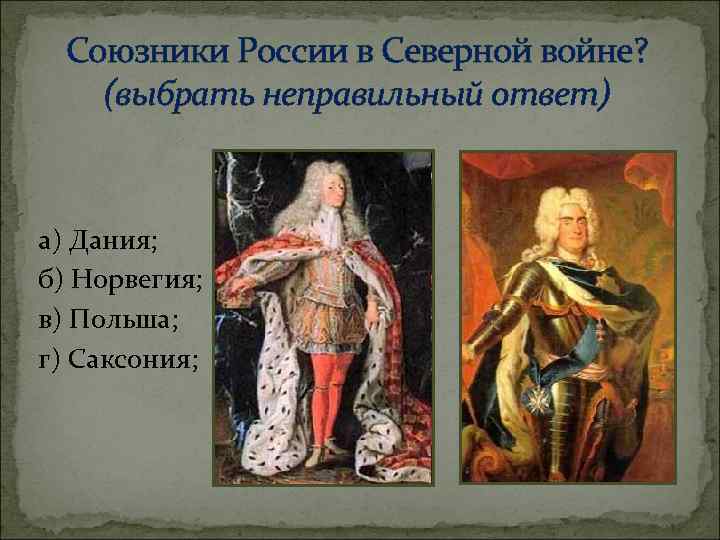 Союзники России в Северной войне?
(выбрать неправильный ответ)

а) Дания;
б) Норвегия;
в) Польша;
г) Саксония;